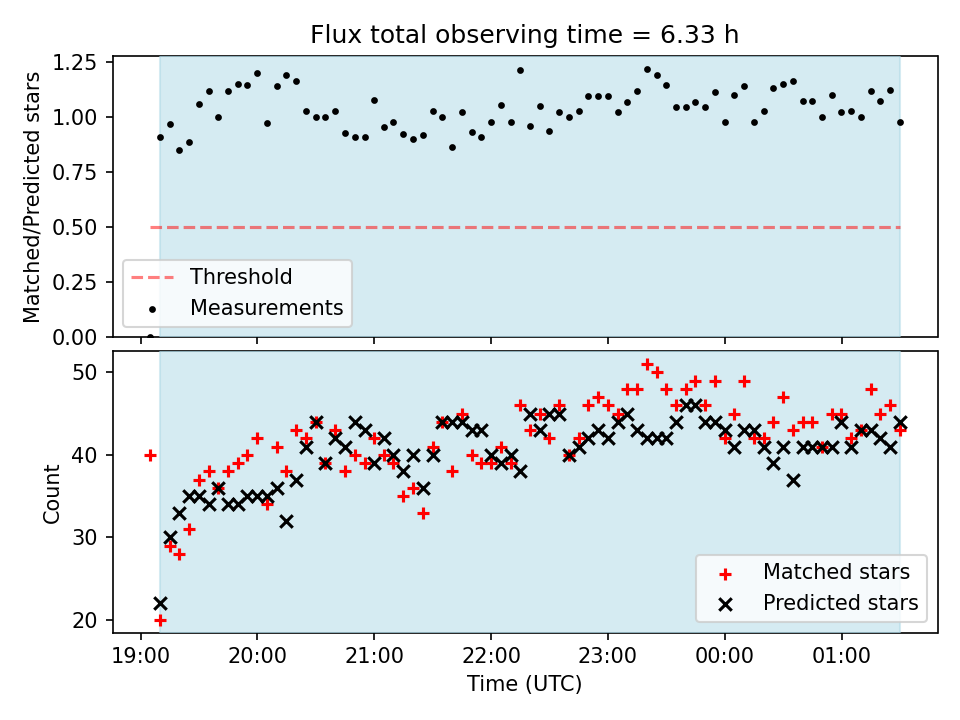 Flux total observing time = 6.33 h

Matched/Predicted stars

1.25
1.00
0.75
0.50
0.25
0.00

Threshold
Measurements

Count

50
40
30
20

Matched stars
Predicted stars

19:00 20:00 21:00 22:00 23:00 00:00 01:00

Time (UTC)